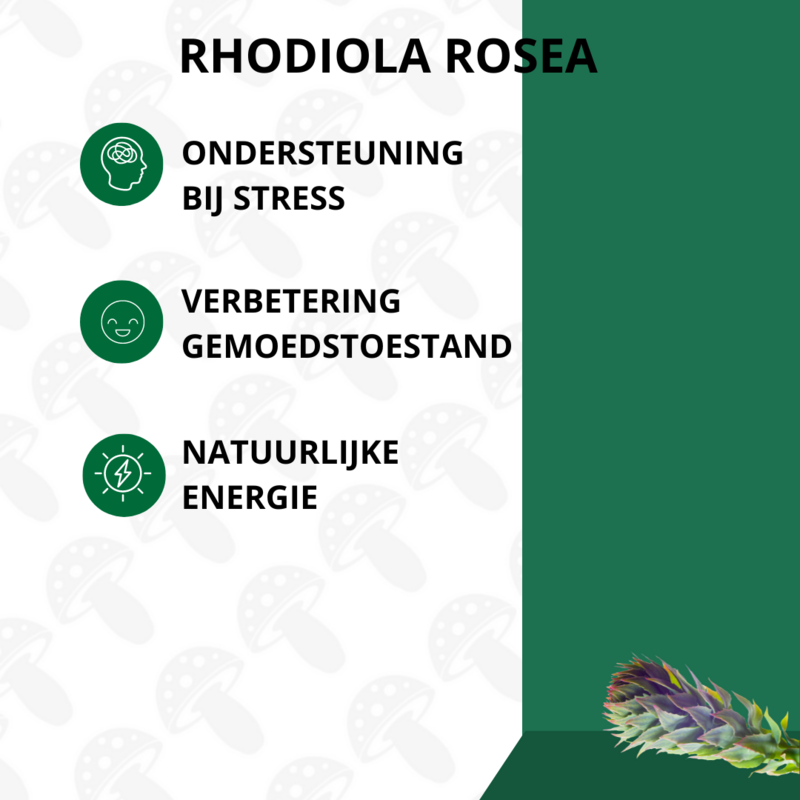 RHODIOLA ROSEA

ONDERSTEUNING
BIJ STRESS

VERBETERING
GEMOEDSTOESTAND

NATUURLIJKE
ENERGIE